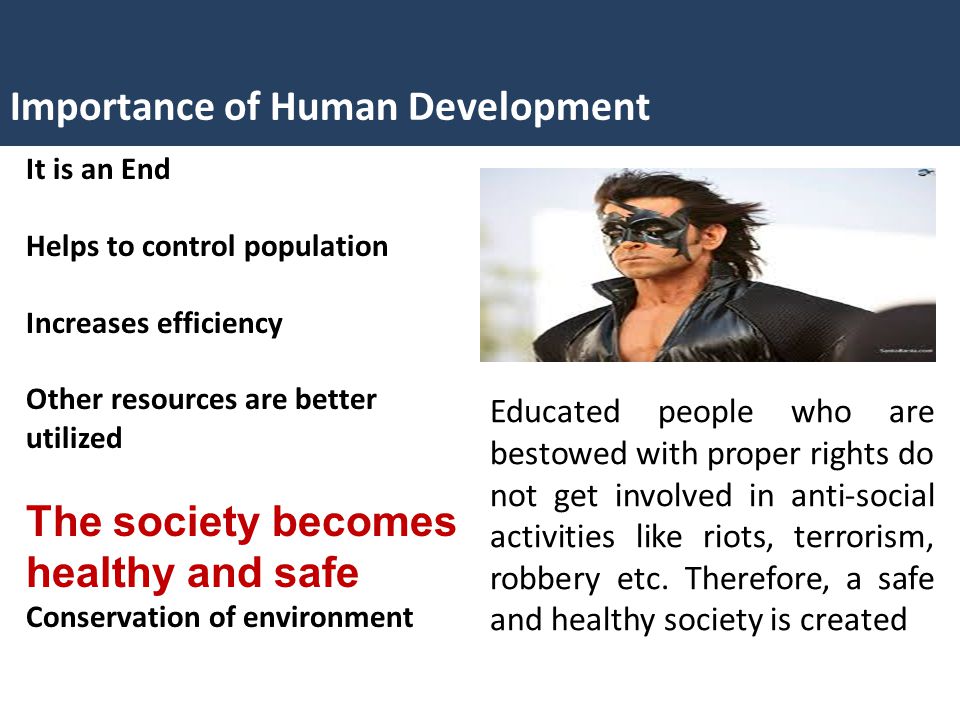 Importance of Human Development

It is an End

Helps to control population

Increases efficiency

Other resources are better utilized

The society becomes healthy and safe

Conservation of environment

Educated people who are bestowed with proper rights do not get involved in anti-social activities like riots, terrorism, robbery etc. Therefore, a safe and healthy society is created